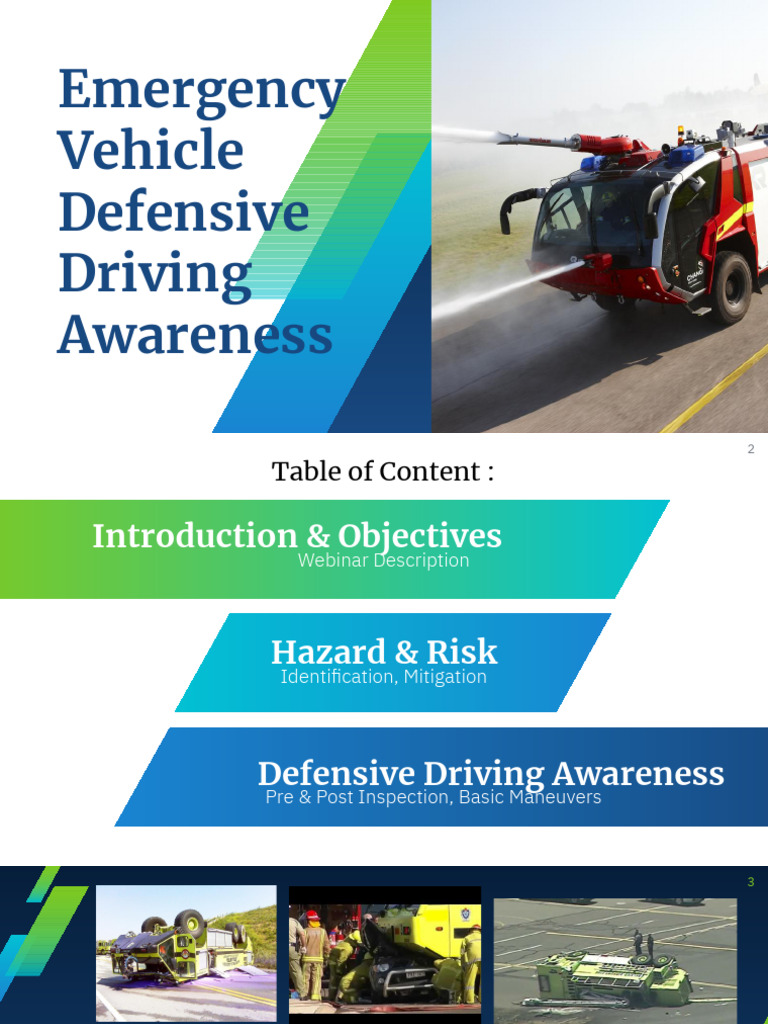 Emergency Vehicle Defensive Driving Awareness

2

Table of Content :

Introduction & Objectives
Webinar Description

Hazard & Risk
Identification, Mitigation

Defensive Driving Awareness
Pre & Post Inspection, Basic Maneuvers

3